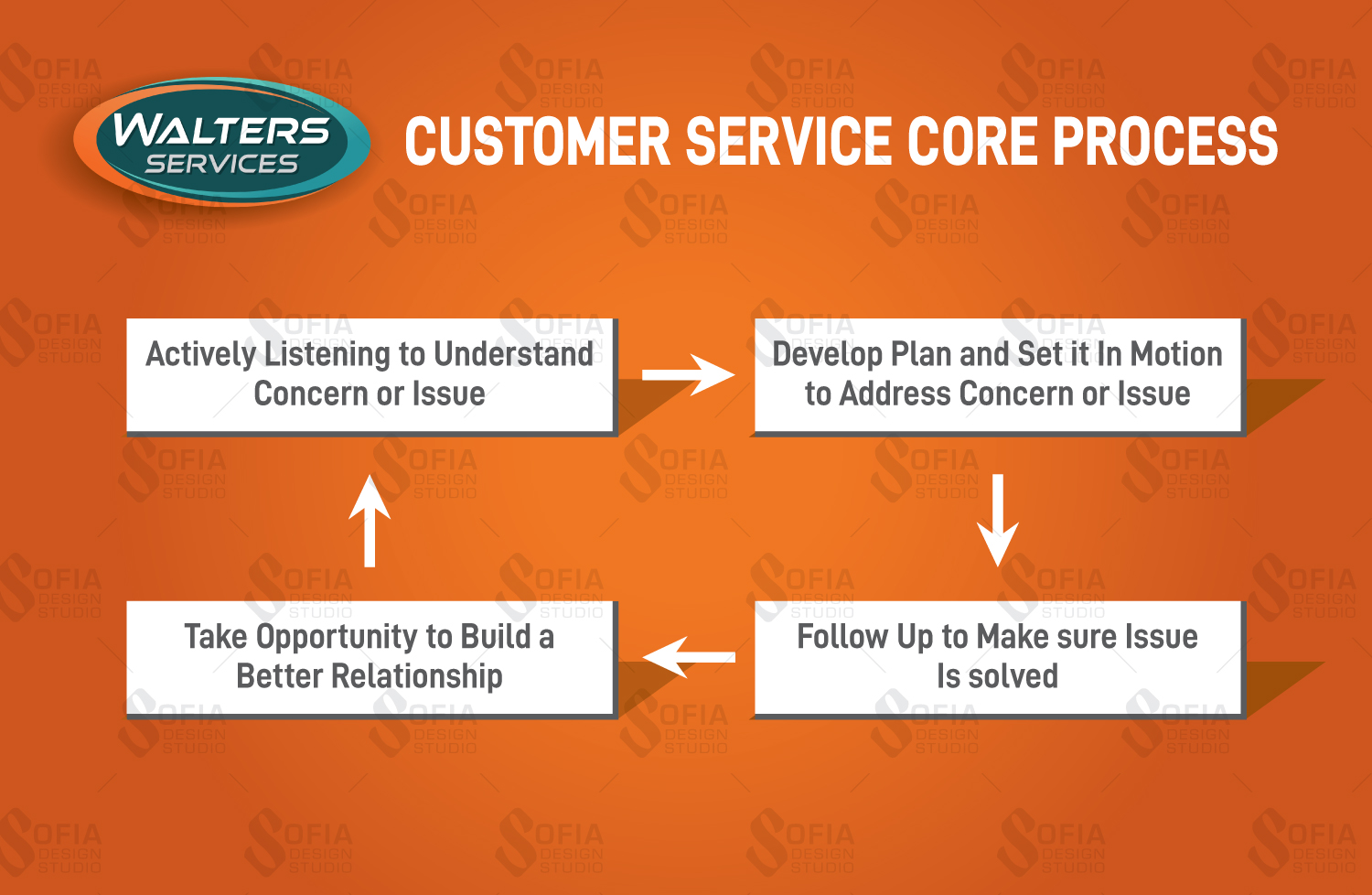 WALTERS SERVICES

CUSTOMER SERVICE CORE PROCESS

Actively Listening to Understand Concern or Issue

Develop Plan and Set it In Motion to Address Concern or Issue

Follow Up to Make sure Issue Is solved

Take Opportunity to Build a Better Relationship

SOFIA DESIGN STUDIO